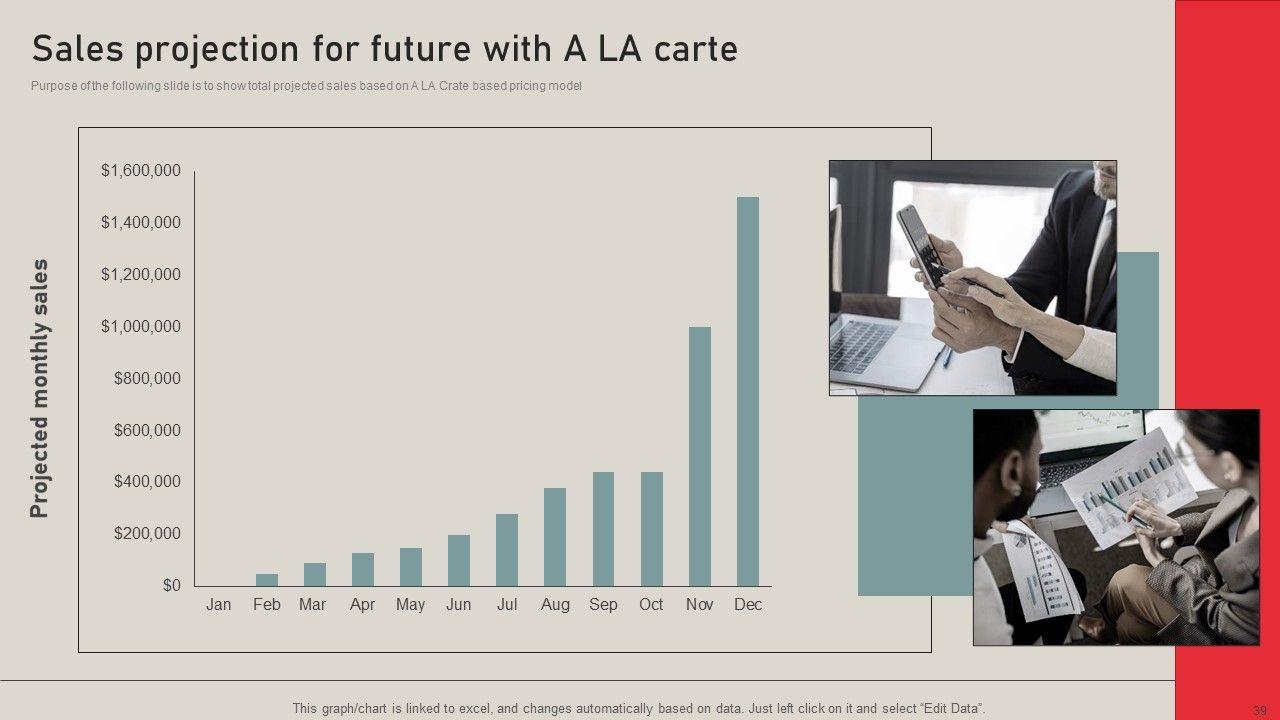 Sales projection for future with A LA carte

Purpose of the following slide is to show total projected sales based on A LA Crate based pricing model

Projected monthly sales

$1,600,000
$1,400,000
$1,200,000
$1,000,000
$800,000
$600,000
$400,000
$200,000
$0

Jan Feb Mar Apr May Jun Jul Aug Sep Oct Nov Dec

This graph/chart is linked to excel, and changes automatically based on data. Just left click on it and select "Edit Data".

39